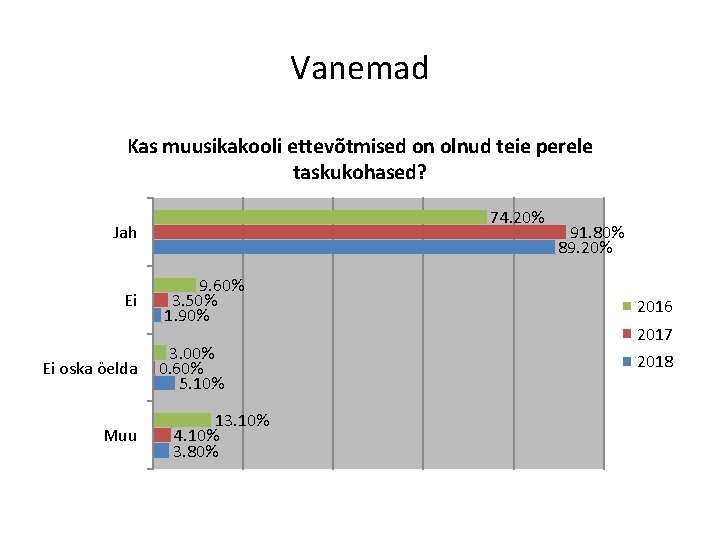 Vanemad

Kas muusikakooli ettevõtmised on olnud teie perele taskukohased?

Jah
74.20%
91.80%
89.20%

Ei
9.60%
3.50%
1.90%

Ei oska öelda
3.00%
0.60%
5.10%

Muu
13.10%
4.10%
3.80%

2016
2017
2018